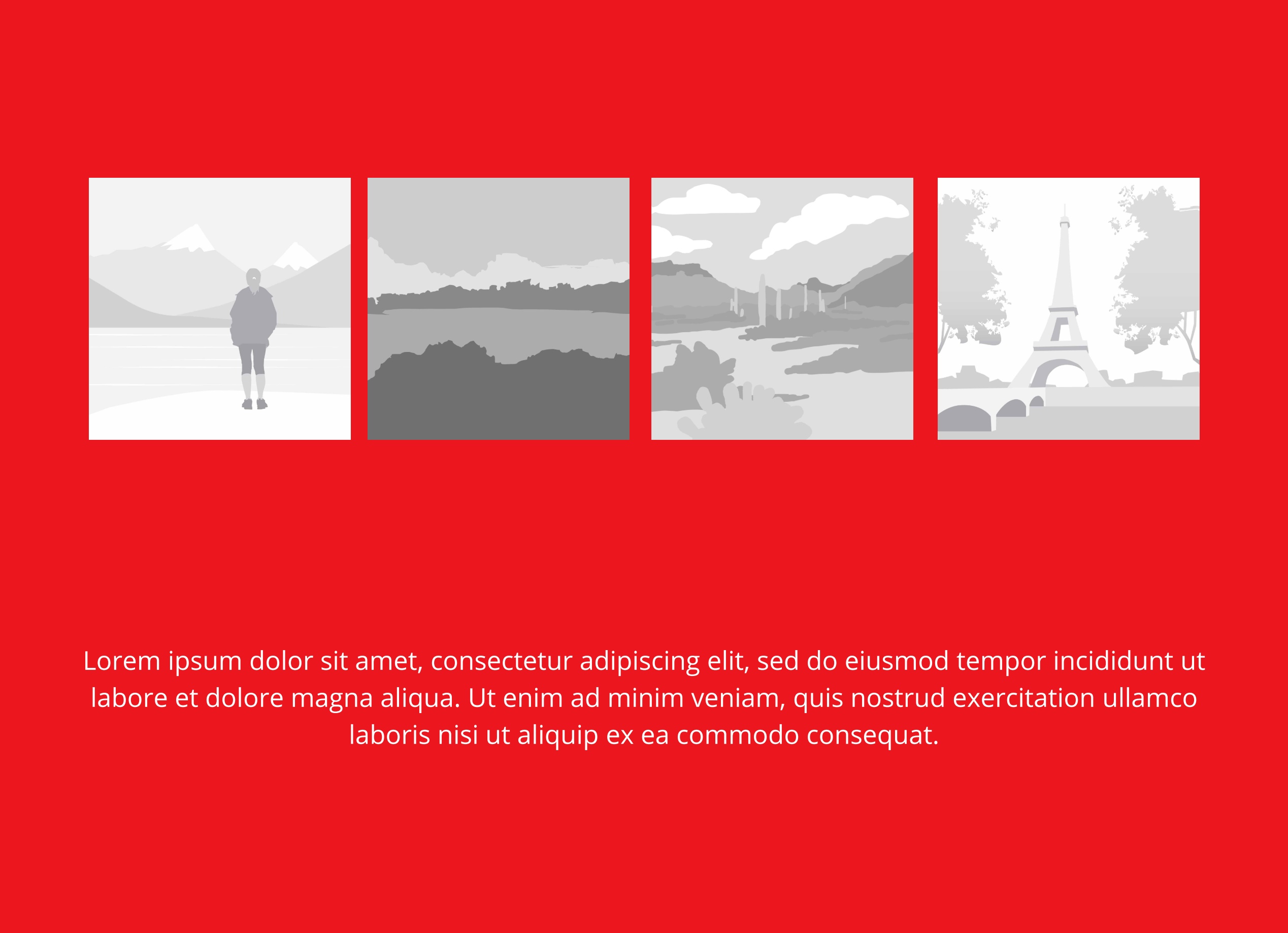 Lorem ipsum dolor sit amet, consectetur adipiscing elit, sed do eiusmod tempor incididunt ut labore et dolore magna aliqua. Ut enim ad minim veniam, quis nostrud exercitation ullamco laboris nisi ut aliquip ex ea commodo consequat.